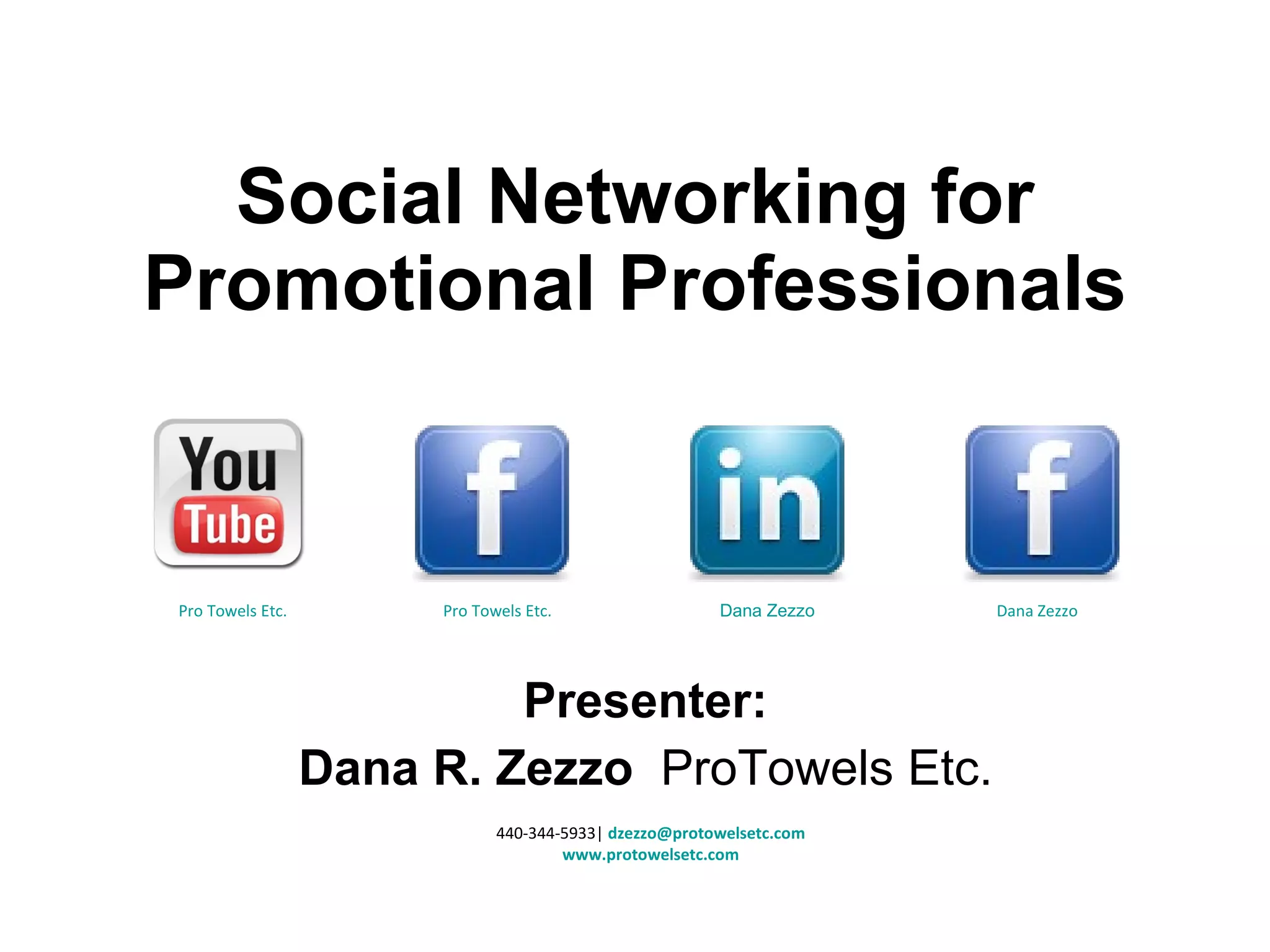 Social Networking for Promotional Professionals

You Tube

f

in

f

Pro Towels Etc.

Pro Towels Etc.

Dana Zezzo

Dana Zezzo

Presenter:

Dana R. Zezzo ProTowels Etc.

440-344-5933| dzezzo@protowelsetc.com
www.protowelsetc.com